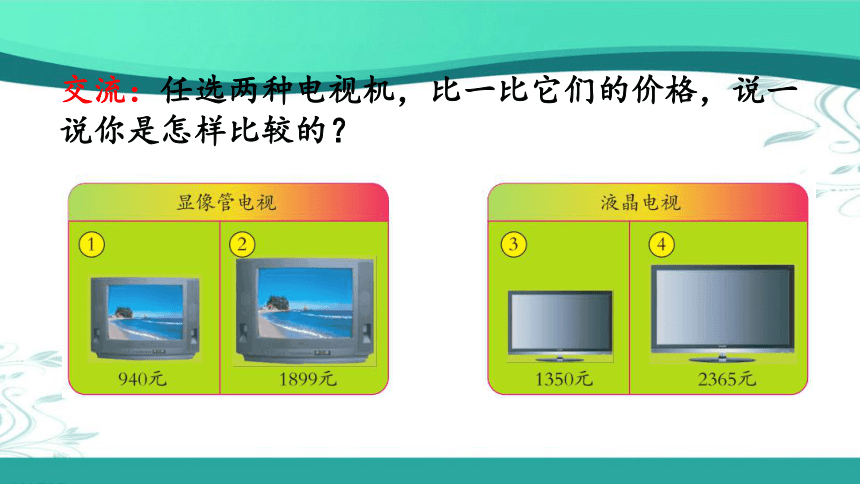 交流：任选两种电视机，比一比它们的价格，说一说你是怎样比较的？

显像管电视

①

940元

②

1899元

液晶电视

③

1350元

④

2365元